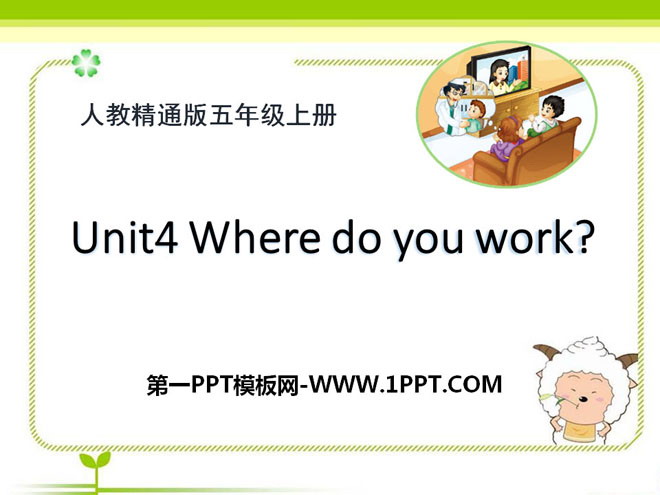 人教精通版五年级上册

Unit4 Where do you work?

第一PPT模板网-WWW.1PPT.COM